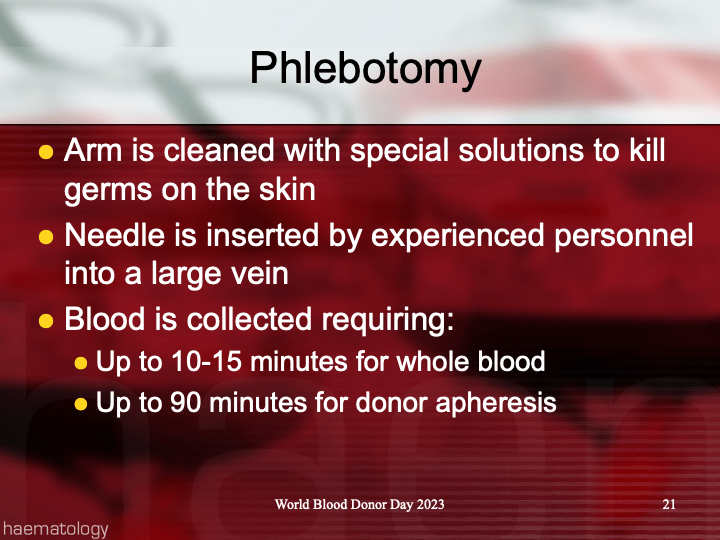 Phlebotomy

- Arm is cleaned with special solutions to kill germs on the skin
- Needle is inserted by experienced personnel into a large vein
- Blood is collected requiring:
  - Up to 10-15 minutes for whole blood
  - Up to 90 minutes for donor apheresis

World Blood Donor Day 2023

21

haematology